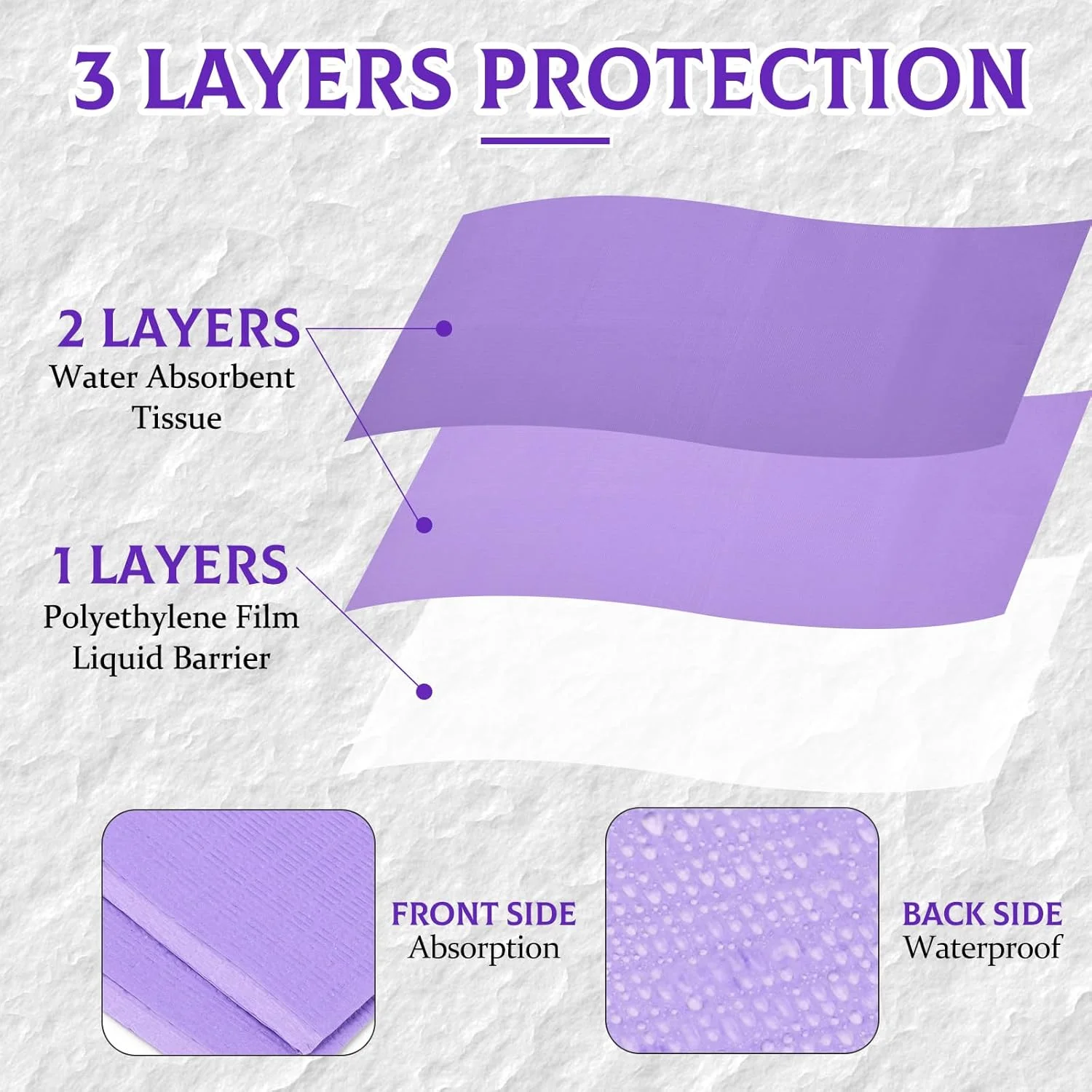 3 LAYERS PROTECTION

2 LAYERS
Water Absorbent Tissue

1 LAYERS
Polyethylene Film Liquid Barrier

FRONT SIDE
Absorption

BACK SIDE
Waterproof